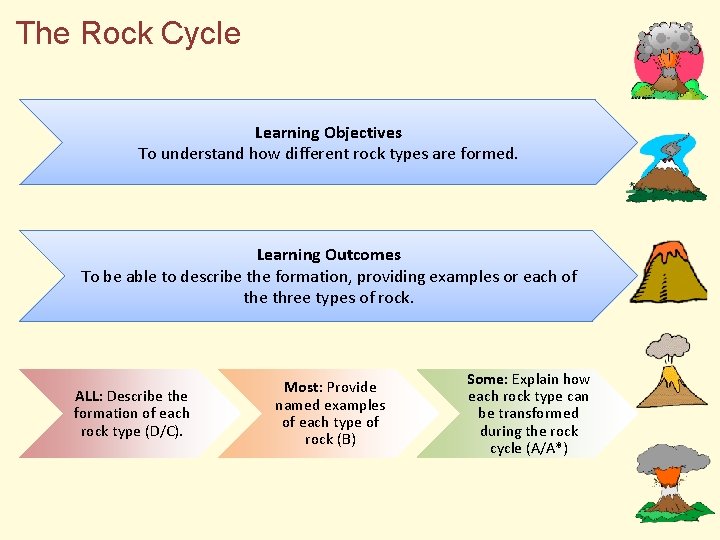 The Rock Cycle

Learning Objectives
To understand how different rock types are formed.

Learning Outcomes
To be able to describe the formation, providing examples or each of the three types of rock.

ALL: Describe the formation of each rock type (D/C).

Most: Provide named examples of each type of rock (B)

Some: Explain how each rock type can be transformed during the rock cycle (A/A*)